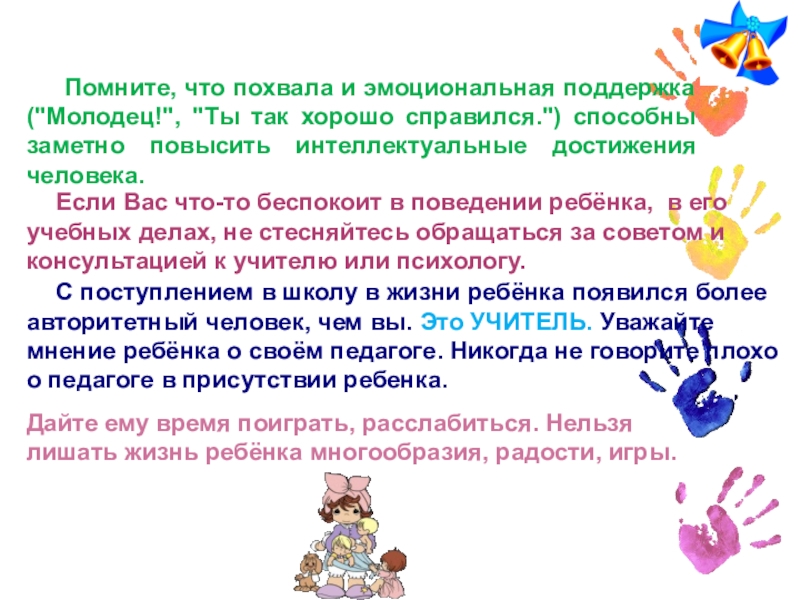 Помните, что похвала и эмоциональная поддержка ("Молодец!", "Ты так хорошо справился.") способны заметно повысить интеллектуальные достижения человека.

Если Вас что-то беспокоит в поведении ребёнка, в его учебных делах, не стесняйтесь обращаться за советом и консультацией к учителю или психологу.

С поступлением в школу в жизни ребёнка появился более авторитетный человек, чем вы. Это УЧИТЕЛЬ. Уважайте мнение ребёнка о своём педагоге. Никогда не говорите плохо о педагоге в присутствии ребенка.

Дайте ему время поиграть, расслабиться. Нельзя лишать жизнь ребёнка многообразия, радости, игры.